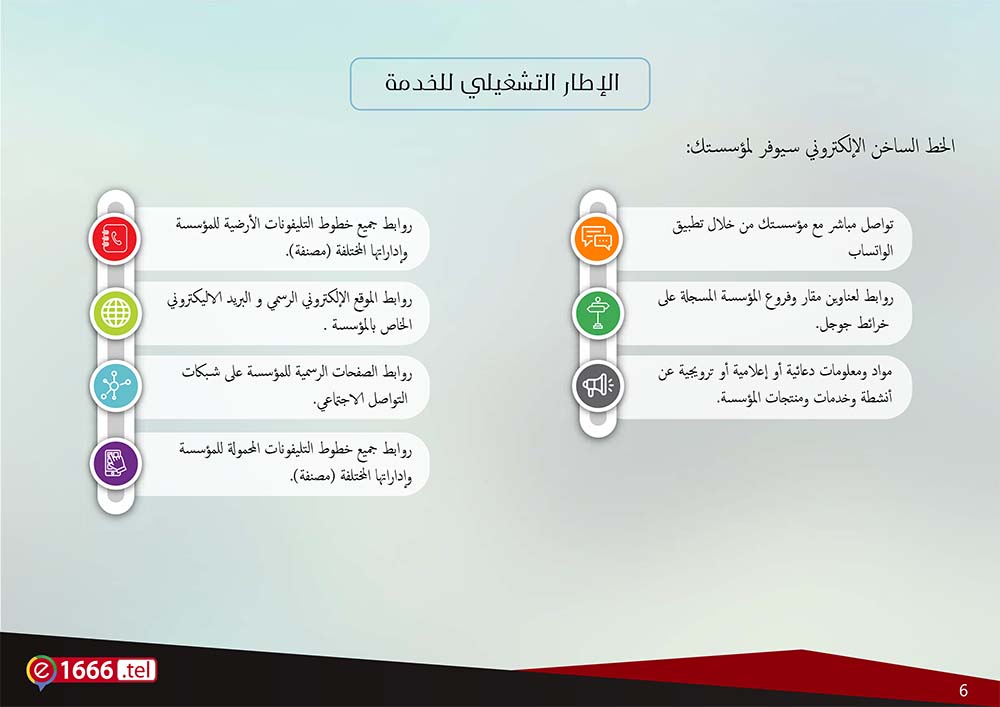 الإطار التشغيلي للخدمة

الخط الساخن الإلكتروني سيوفر لمؤسستك:

تواصل مباشر مع مؤسستك من خلال تطبيق الواتساب

روابط لعناوين مقار وفروع المؤسسة المسجلة على خرائط جوجل.

مواد ومعلومات دعائية أو إعلامية أو ترويجية عن أنشطة وخدمات ومنتجات المؤسسة.

روابط جميع خطوط التليفونات الأرضية للمؤسسة وإداراتها المختلفة (مصنفة).

روابط الموقع الإلكتروني الرسمي و البريد الاليكتروني الخاص بالمؤسسة .

روابط الصفحات الرسمية للمؤسسة على شبكات التواصل الاجتماعي.

روابط جميع خطوط التليفونات المحمولة للمؤسسة وإداراتها المختلفة (مصنفة).

e 1666 .tel

6